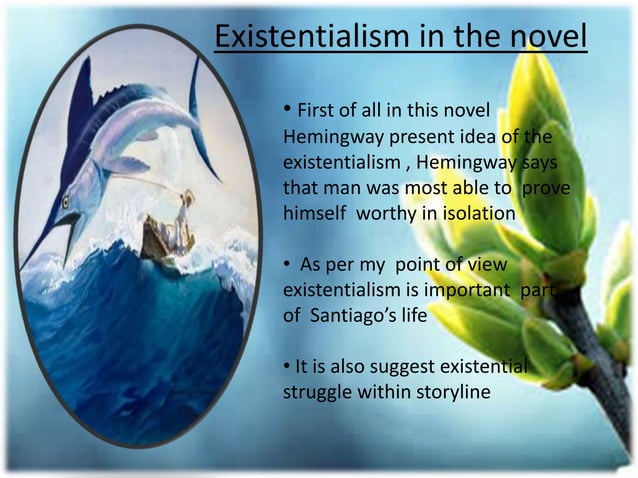 Existentialism in the novel

• First of all in this novel Hemingway present idea of the existentialism , Hemingway says that man was most able to prove himself worthy in isolation

• As per my point of view existentialism is important part of Santiago's life

• It is also suggest existential struggle within storyline